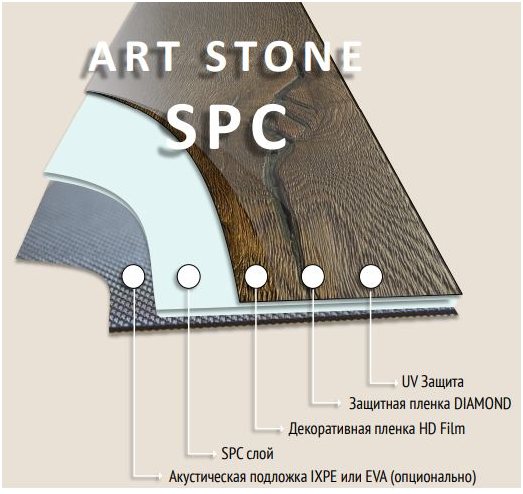 ART STONE
SPC

UV Защита
Защитная пленка DIAMOND
Декоративная пленка HD Film
SPC слой
Акустическая подложка IXPE или EVA (опционально)